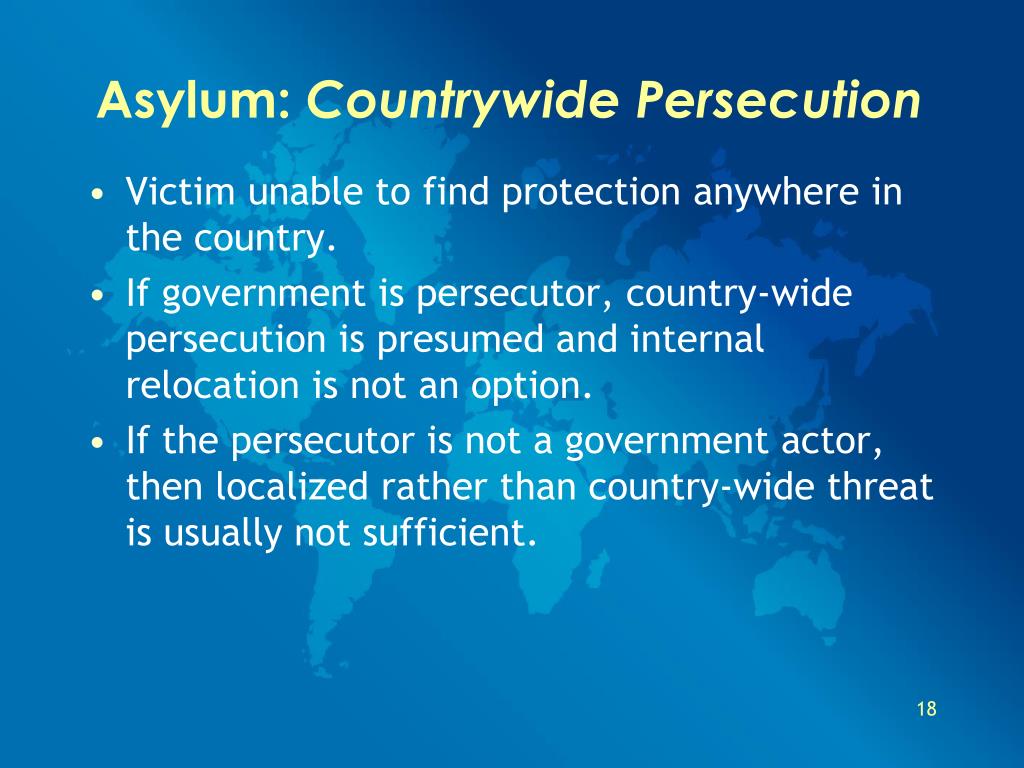 Asylum: Countrywide Persecution

• Victim unable to find protection anywhere in the country.
• If government is persecutor, country-wide persecution is presumed and internal relocation is not an option.
• If the persecutor is not a government actor, then localized rather than country-wide threat is usually not sufficient.

18